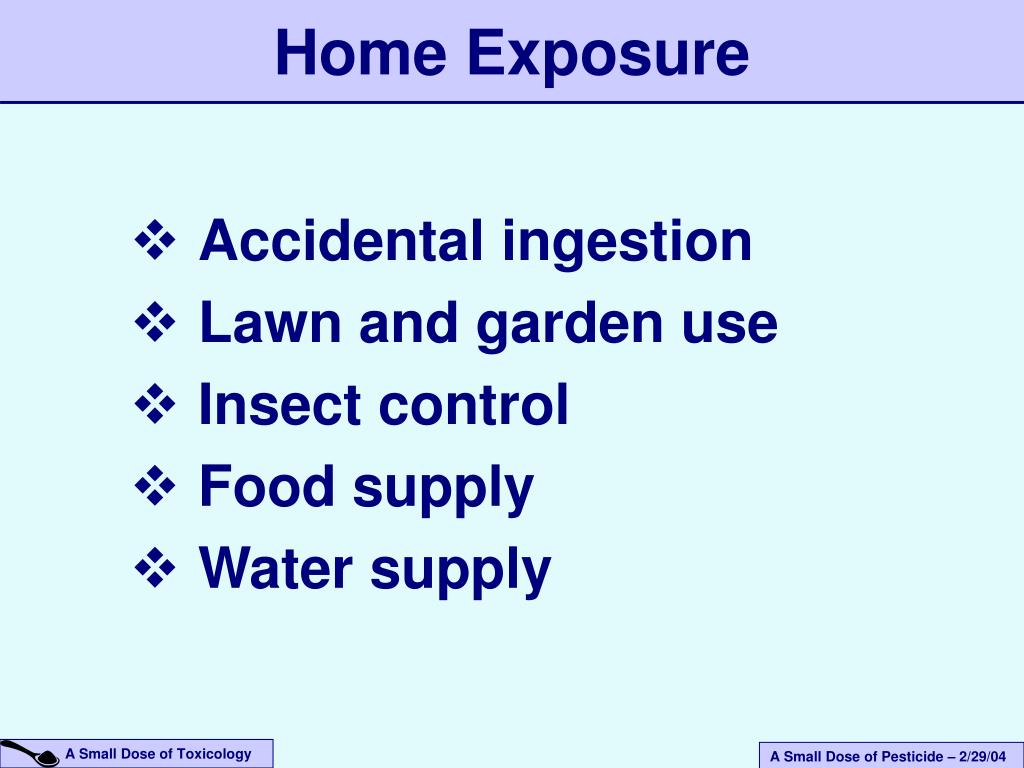 Home Exposure

❖ Accidental ingestion
❖ Lawn and garden use
❖ Insect control
❖ Food supply
❖ Water supply

A Small Dose of Toxicology

A Small Dose of Pesticide – 2/29/04